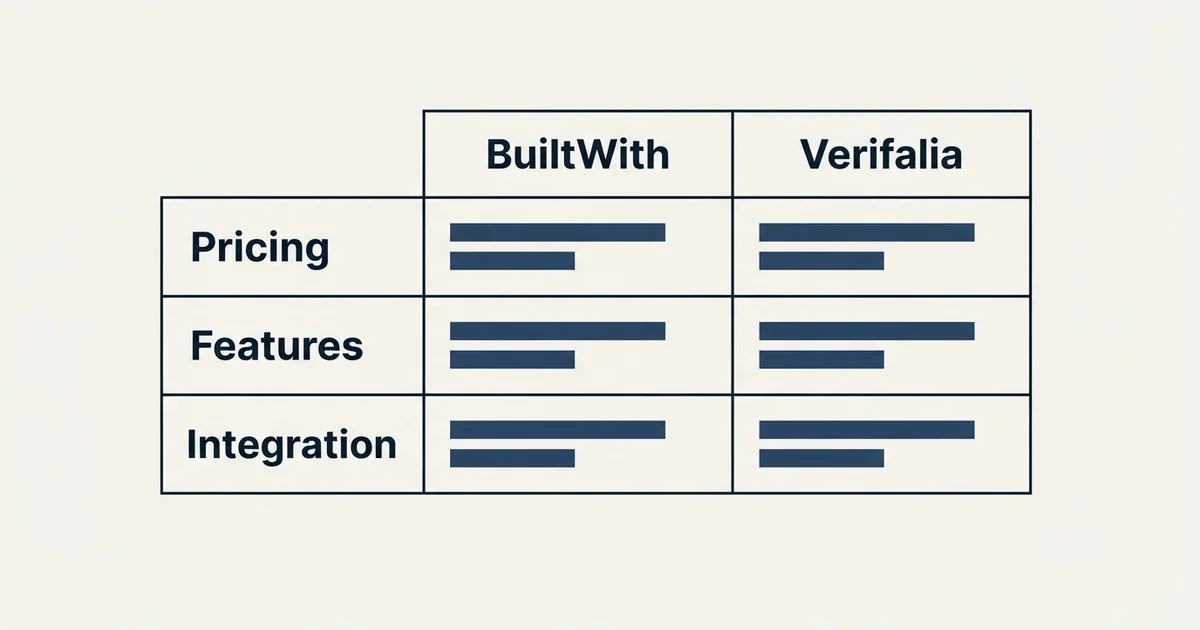 | | BuiltWith | Verifalia |
|---|---|---|
| Pricing | | |
| Features | | |
| Integration | | |